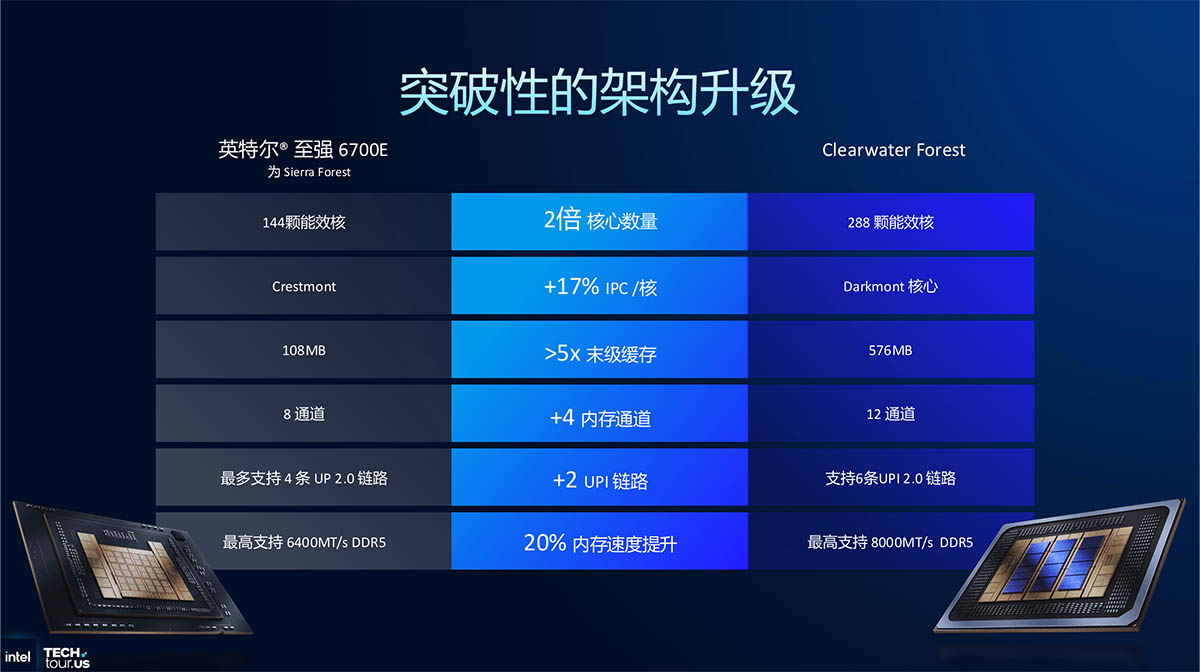 突破性的架构升级

| 英特尔® 至强 6700E 为 Sierra Forest | | Clearwater Forest |
|---|---|---|
| 144颗能效核 | 2倍 核心数量 | 288 颗能效核 |
| Crestmont | +17% IPC /核 | Darkmont 核心 |
| 108MB | >5x 末级缓存 | 576MB |
| 8 通道 | +4 内存通道 | 12 通道 |
| 最多支持 4 条 UP 2.0 链路 | +2 UPI 链路 | 支持6条UPI 2.0 链路 |
| 最高支持 6400MT/s DDR5 | 20% 内存速度提升 | 最高支持 8000MT/s DDR5 |

intel TECH tour.US